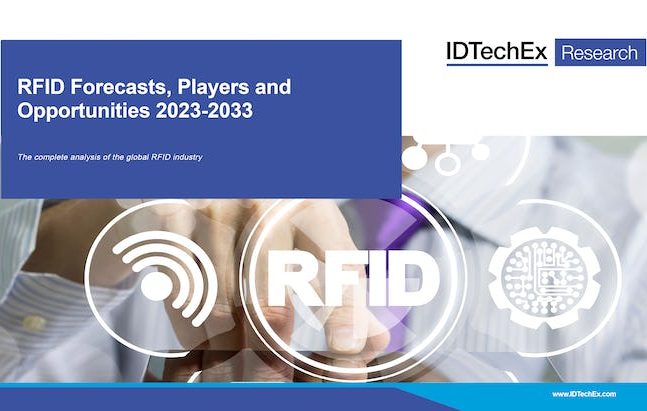 IDTechEx Research

RFID Forecasts, Players and Opportunities 2023-2033

The complete analysis of the global RFID industry

RFID

www.IDTechEx.com